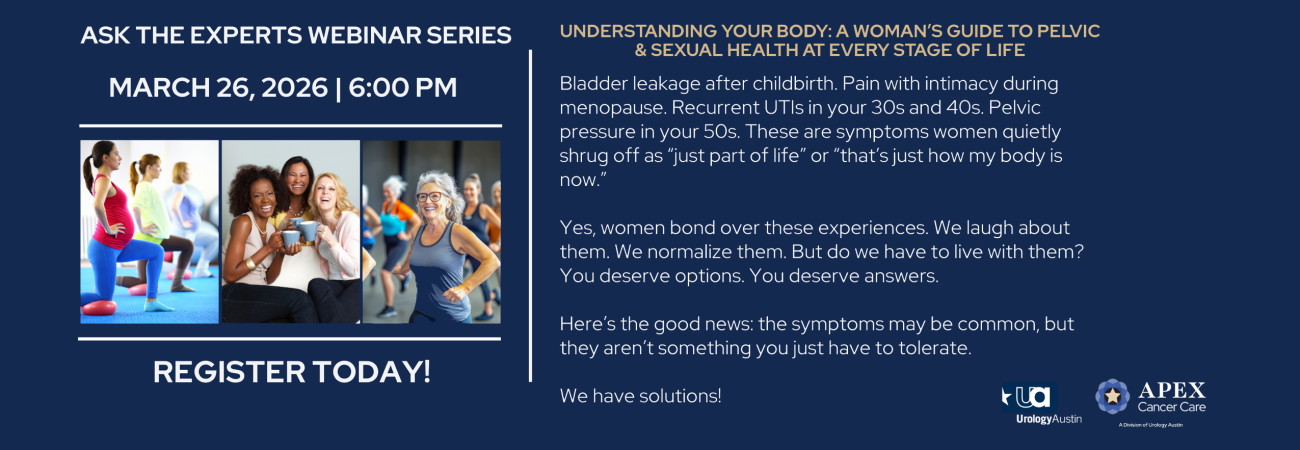 ASK THE EXPERTS WEBINAR SERIES

MARCH 26, 2026 | 6:00 PM

REGISTER TODAY!

UNDERSTANDING YOUR BODY: A WOMAN'S GUIDE TO PELVIC & SEXUAL HEALTH AT EVERY STAGE OF LIFE

Bladder leakage after childbirth. Pain with intimacy during menopause. Recurrent UTIs in your 30s and 40s. Pelvic pressure in your 50s. These are symptoms women quietly shrug off as "just part of life" or "that's just how my body is now."

Yes, women bond over these experiences. We laugh about them. We normalize them. But do we have to live with them? You deserve options. You deserve answers.

Here's the good news: the symptoms may be common, but they aren't something you just have to tolerate.

We have solutions!

UA
UrologyAustin

APEX
Cancer Care
A Division of Urology Austin